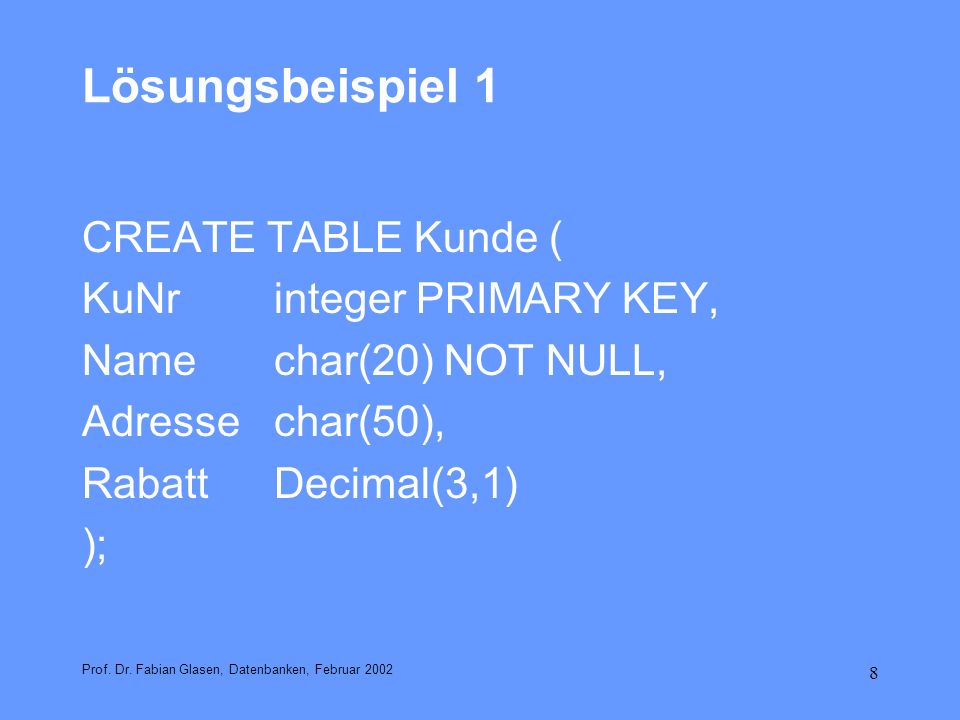 Lösungsbeispiel 1

CREATE TABLE Kunde (
KuNr integer PRIMARY KEY,
Name char(20) NOT NULL,
Adresse char(50),
Rabatt Decimal(3,1)
);

Prof. Dr. Fabian Glasen, Datenbanken, Februar 2002

8